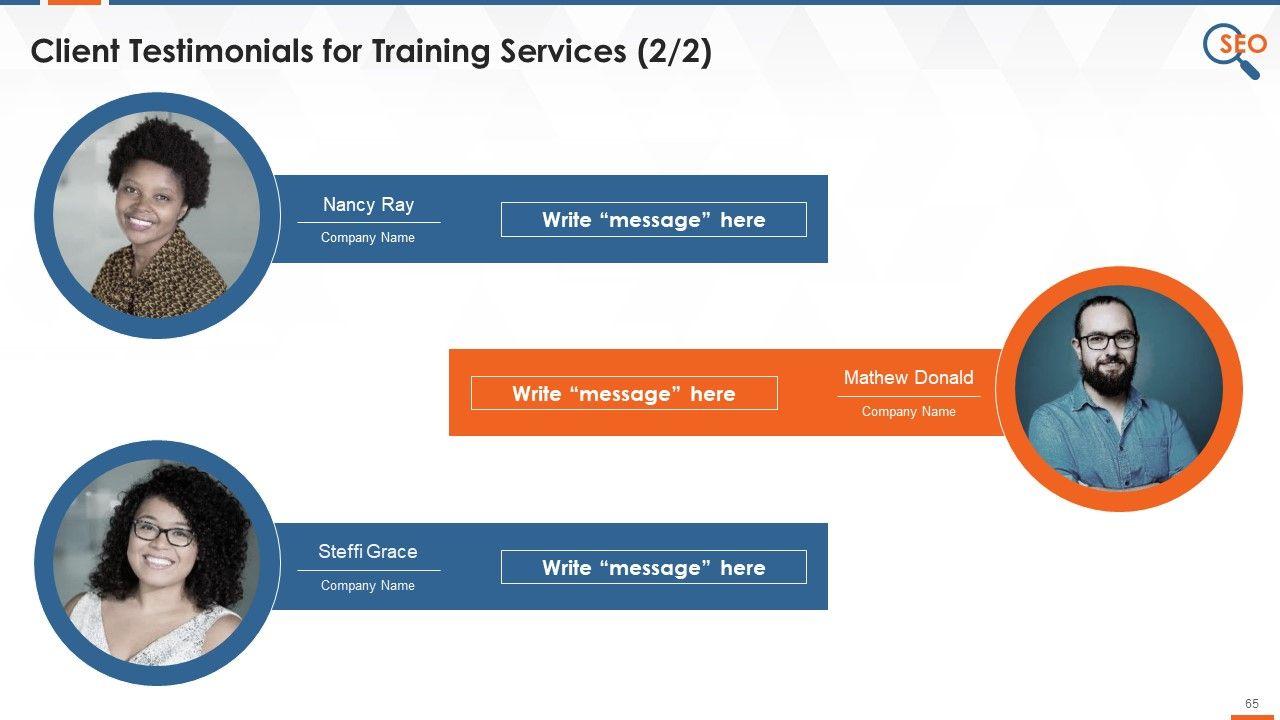 Client Testimonials for Training Services (2/2)

SEO

Nancy Ray
Company Name

Write “message” here

Write “message” here

Mathew Donald
Company Name

Steffi Grace
Company Name

Write “message” here

65